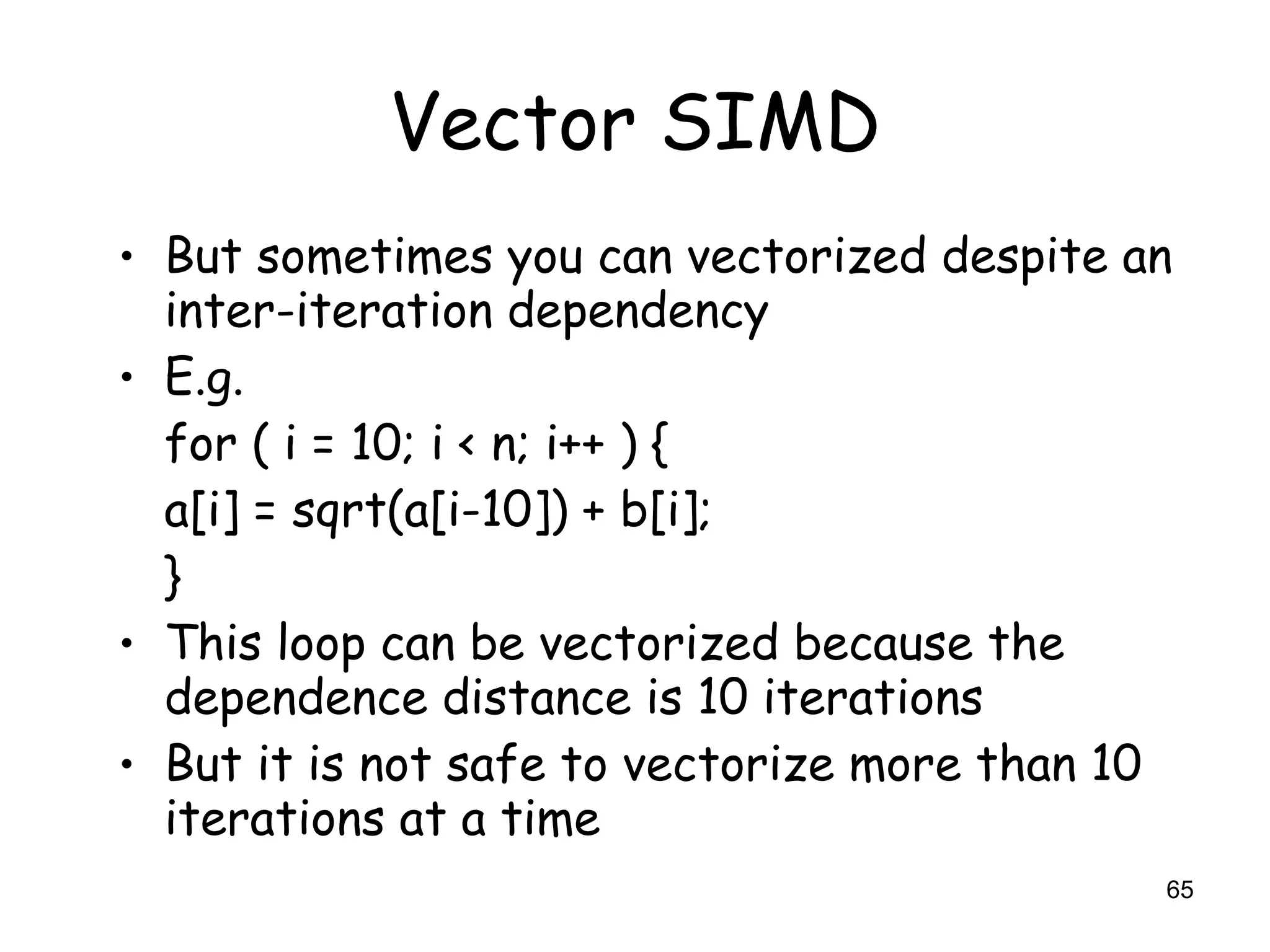 Vector SIMD

• But sometimes you can vectorized despite an inter-iteration dependency
• E.g.
for ( i = 10; i < n; i++ ) {
a[i] = sqrt(a[i-10]) + b[i];
}
• This loop can be vectorized because the dependence distance is 10 iterations
• But it is not safe to vectorize more than 10 iterations at a time

65